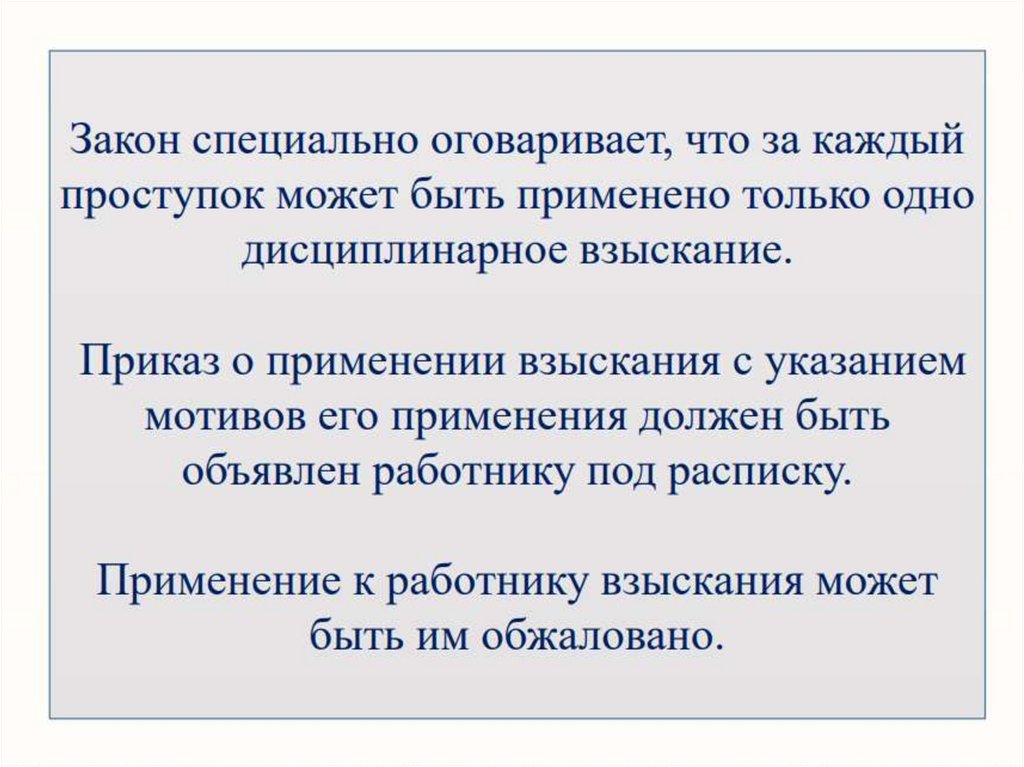 Закон специально оговаривает, что за каждый проступок может быть применено только одно дисциплинарное взыскание.

Приказ о применении взыскания с указанием мотивов его применения должен быть объявлен работнику под расписку.

Применение к работнику взыскания может быть им обжаловано.